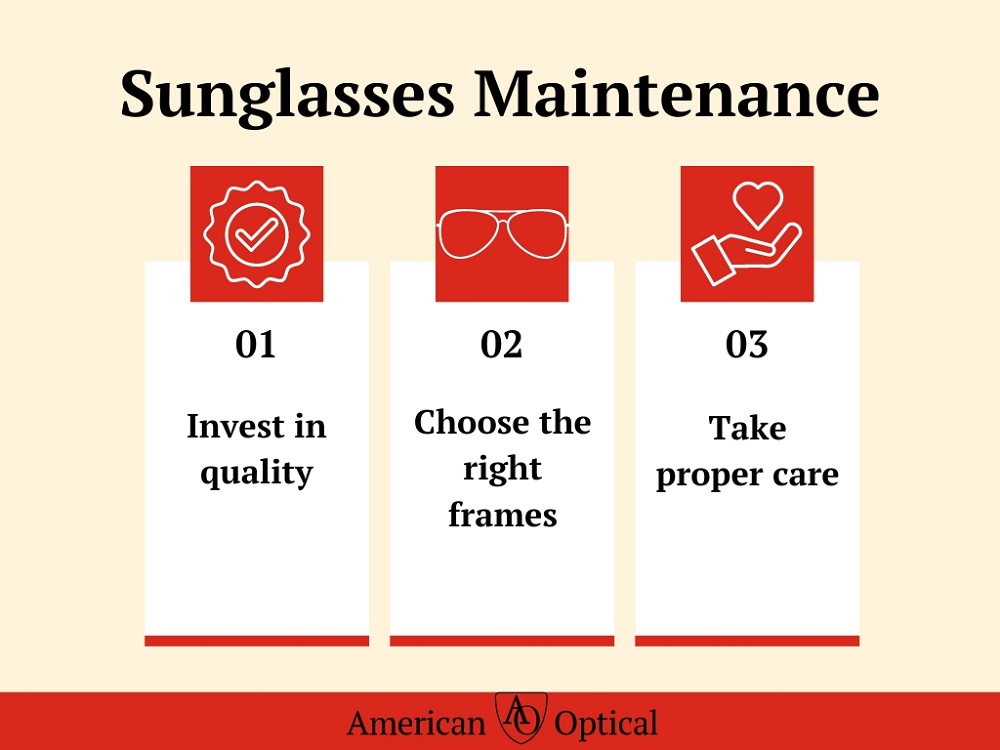 Sunglasses Maintenance

01

Invest in quality

02

Choose the right frames

03

Take proper care

American AO Optical